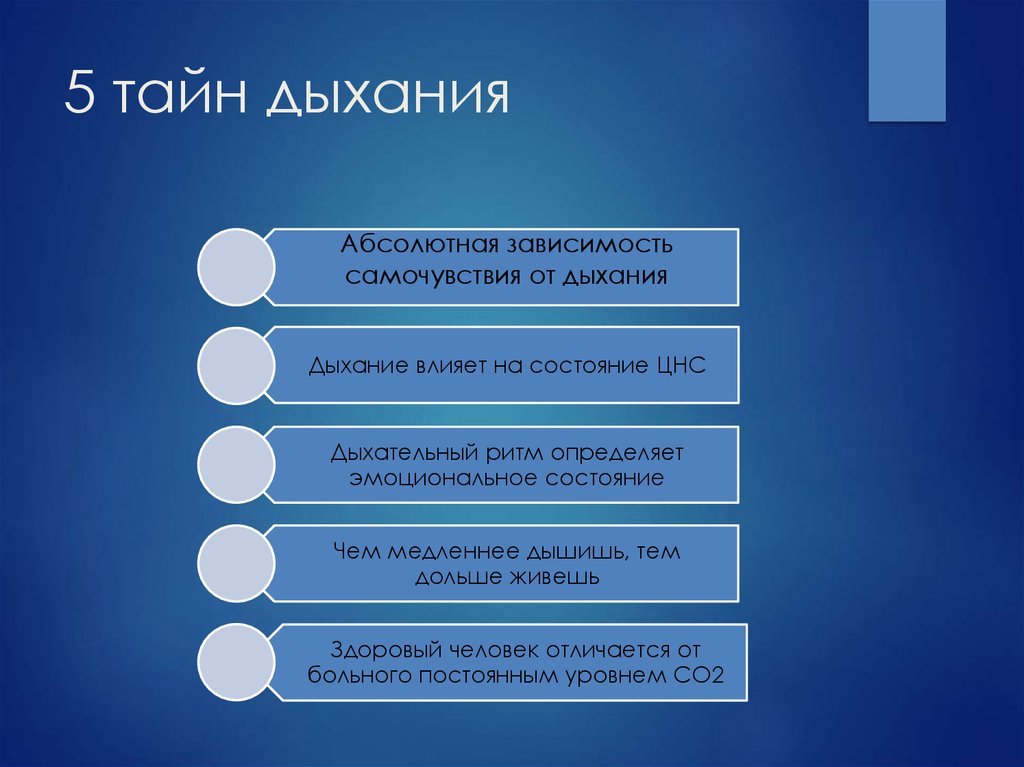 5 тайн дыхания

Абсолютная зависимость самочувствия от дыхания

Дыхание влияет на состояние ЦНС

Дыхательный ритм определяет эмоциональное состояние

Чем медленнее дышишь, тем дольше живешь

Здоровый человек отличается от больного постоянным уровнем СО2